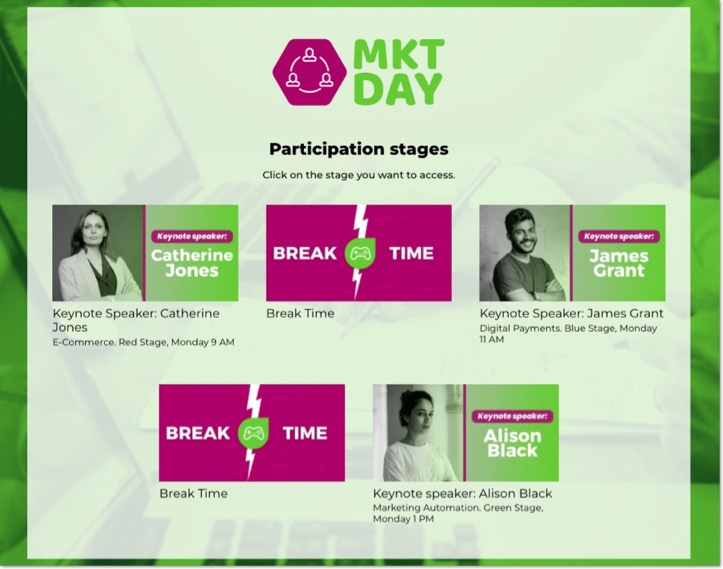 MKT DAY

Participation stages

Click on the stage you want to access.

Keynote speaker:
Catherine Jones

Keynote Speaker: Catherine Jones
E-Commerce. Red Stage, Monday 9 AM

BREAK TIME

Break Time

Keynote speaker:
James Grant

Keynote Speaker: James Grant
Digital Payments. Blue Stage, Monday 11 AM

BREAK TIME

Break Time

Keynote speaker:
Alison Black

Keynote speaker: Alison Black
Marketing Automation. Green Stage, Monday 1 PM